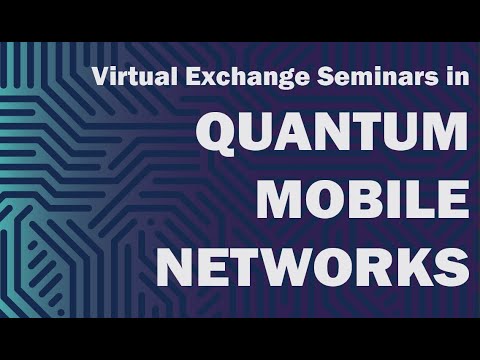 Virtual Exchange Seminars in
QUANTUM
MOBILE
NETWORKS